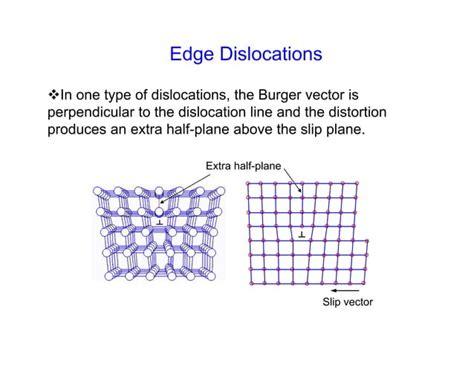 Edge Dislocations

❖In one type of dislocations, the Burger vector is perpendicular to the dislocation line and the distortion produces an extra half-plane above the slip plane.

Extra half-plane

⊥

⊥

Slip vector